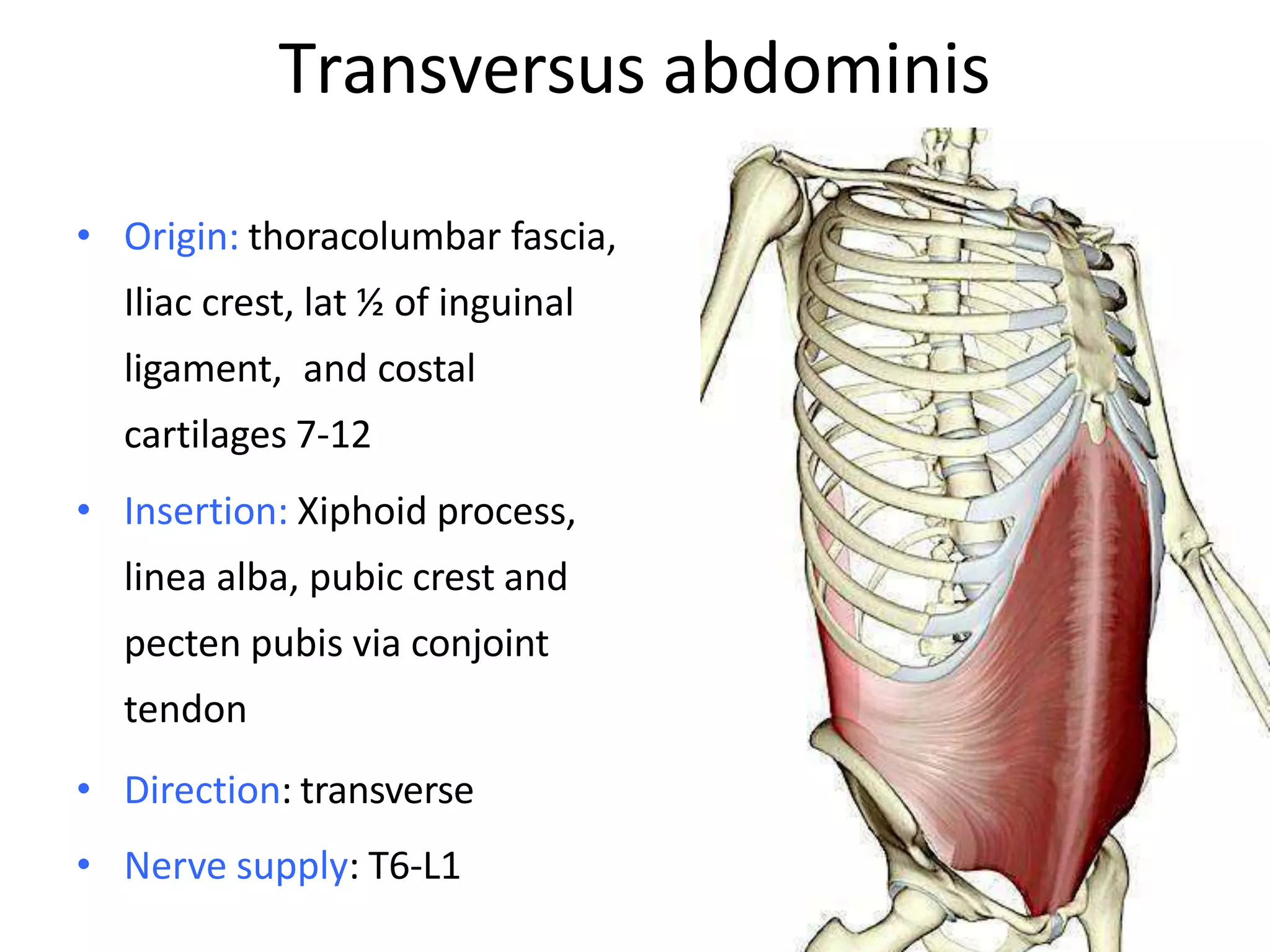 Transversus abdominis

• Origin: thoracolumbar fascia, Iliac crest, lat ½ of inguinal ligament,  and costal cartilages 7-12

• Insertion: Xiphoid process, linea alba, pubic crest and pecten pubis via conjoint tendon

• Direction: transverse

• Nerve supply: T6-L1